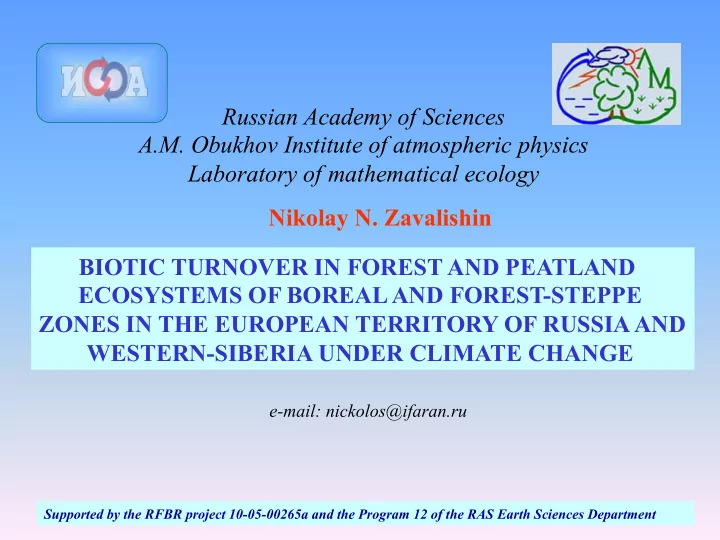 ИФА

ЛМ

Russian Academy of Sciences
A.M. Obukhov Institute of atmospheric physics
Laboratory of mathematical ecology

Nikolay N. Zavalishin

BIOTIC TURNOVER IN FOREST AND PEATLAND ECOSYSTEMS OF BOREAL AND FOREST-STEPPE ZONES IN THE EUROPEAN TERRITORY OF RUSSIA AND WESTERN-SIBERIA UNDER CLIMATE CHANGE

e-mail: nickolos@ifaran.ru

Supported by the RFBR project 10-05-00265a and the Program 12 of the RAS Earth Sciences Department